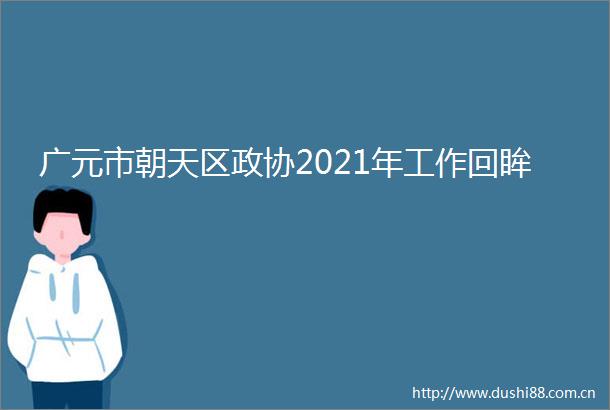 广元市朝天区政协2021年工作回眸

http://www.dushi88.com.cn